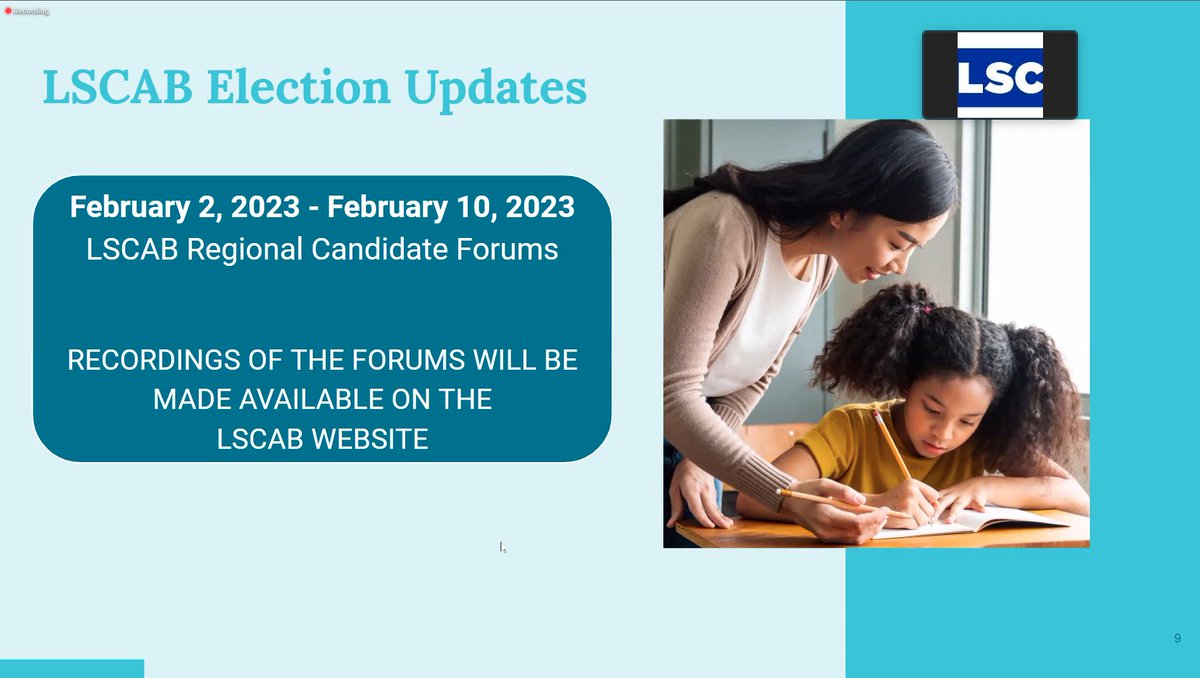 Recording

LSCAB Election Updates

LSC

February 2, 2023 - February 10, 2023
LSCAB Regional Candidate Forums

RECORDINGS OF THE FORUMS WILL BE MADE AVAILABLE ON THE LSCAB WEBSITE

9